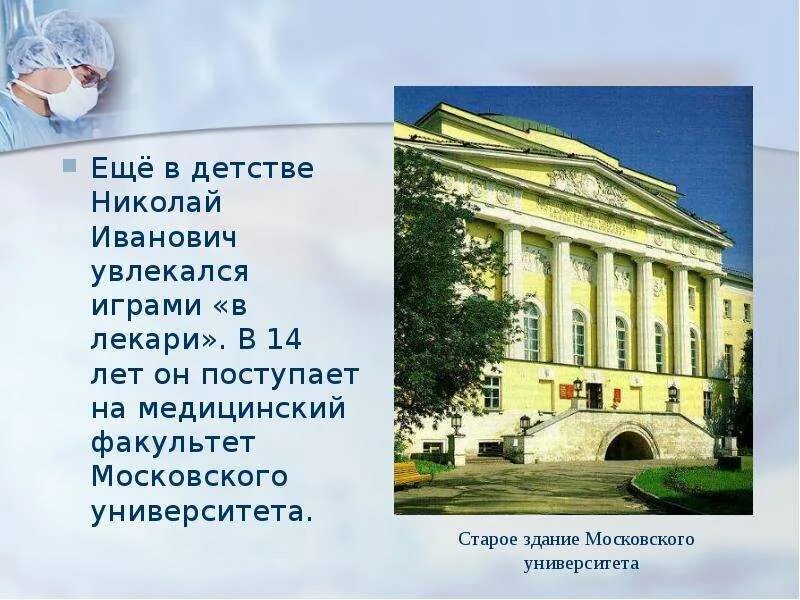 Ещё в детстве Николай Иванович увлекался играми «в лекари». В 14 лет он поступает на медицинский факультет Московского университета.

Старое здание Московского университета